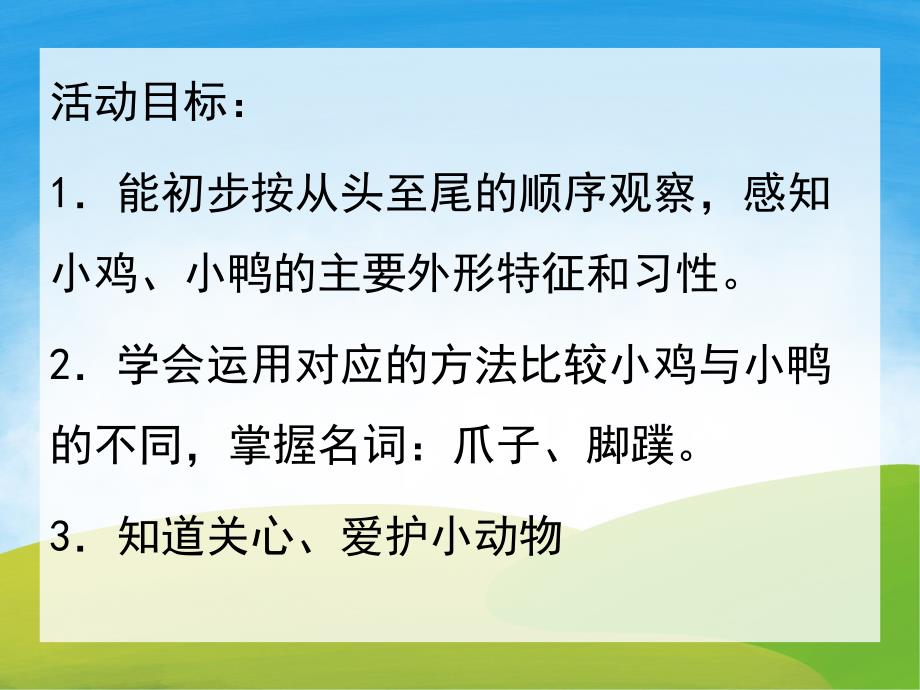 活动目标：

1．能初步按从头至尾的顺序观察，感知小鸡、小鸭的主要外形特征和习性。

2．学会运用对应的方法比较小鸡与小鸭的不同，掌握名词：爪子、脚蹼。

3．知道关心、爱护小动物